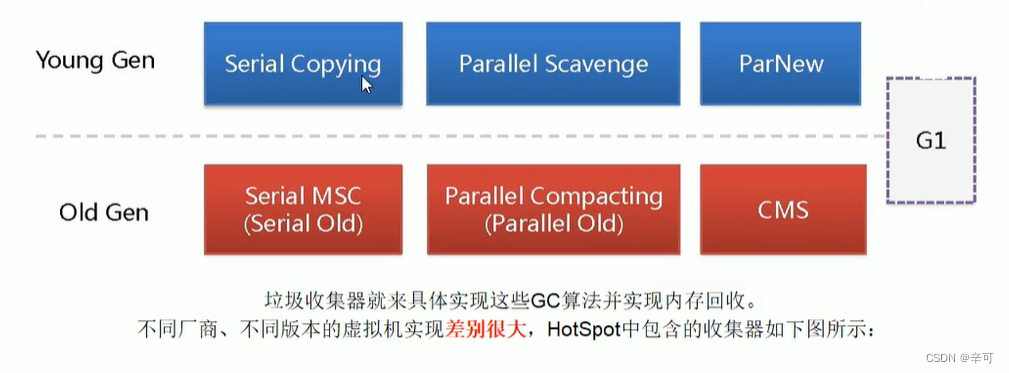 Young Gen

Serial Copying

Parallel Scavenge

ParNew

G1

Old Gen

Serial MSC (Serial Old)

Parallel Compacting (Parallel Old)

CMS

垃圾收集器就来具体实现这些GC算法并实现内存回收。
不同厂商、不同版本的虚拟机实现差别很大，HotSpot中包含的收集器如下图所示：

CSDN @辛可